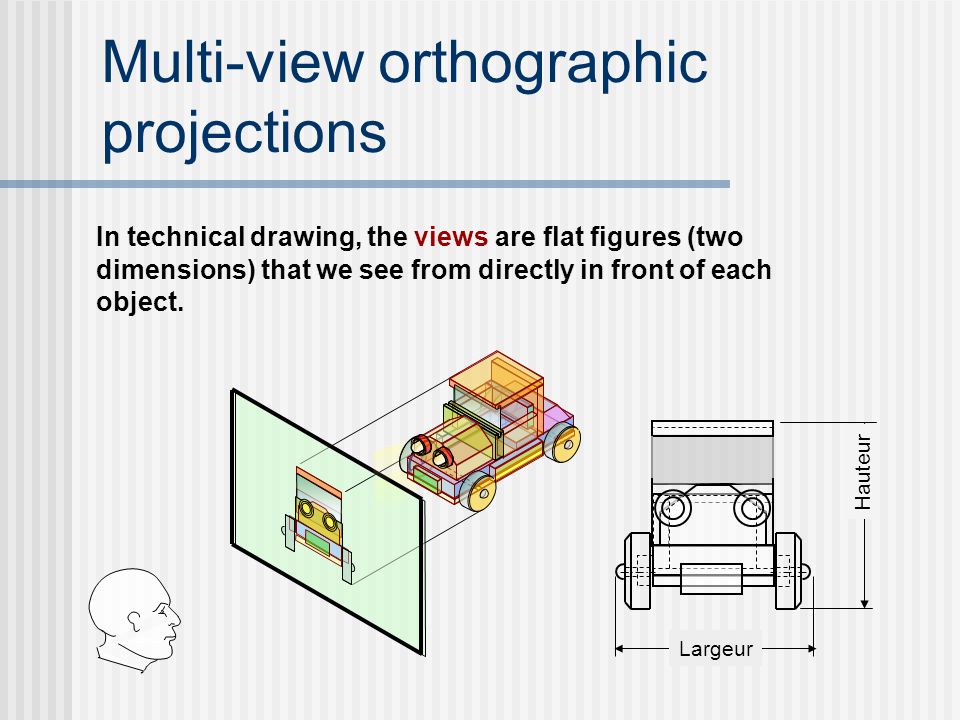 Multi-view orthographic projections

In technical drawing, the views are flat figures (two dimensions) that we see from directly in front of each object.

Hauteur

Largeur